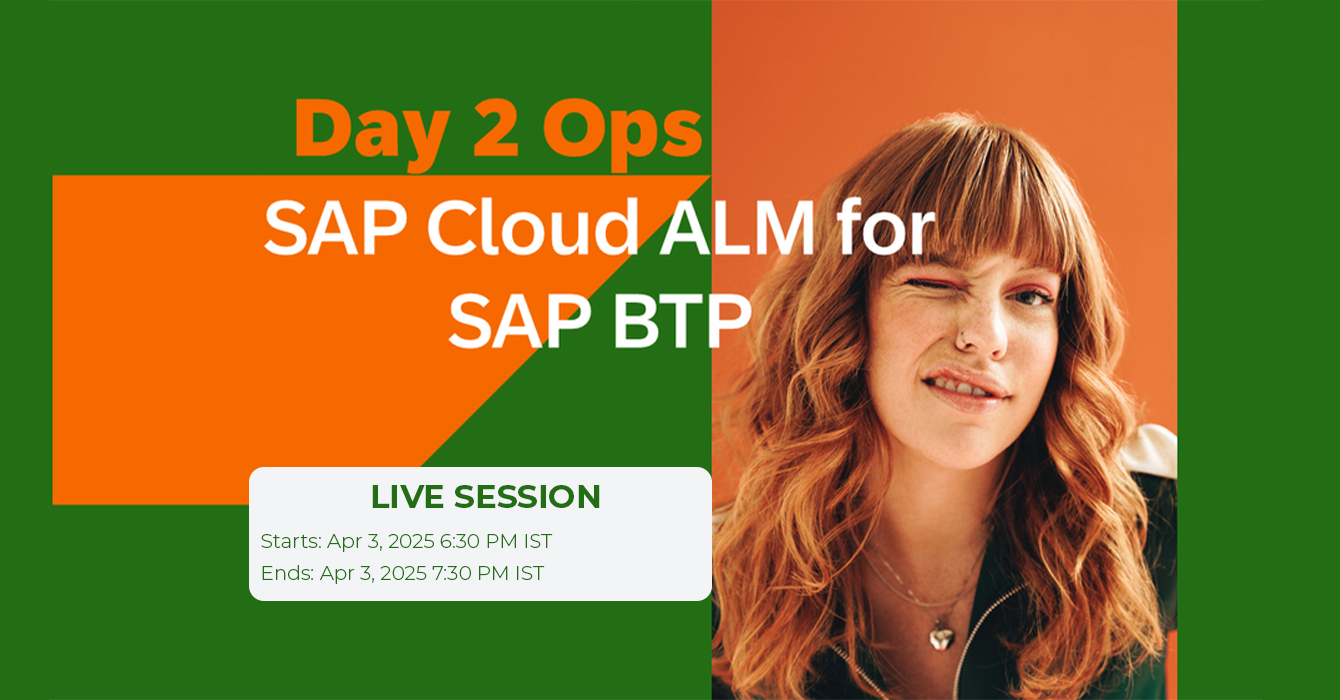 Day 2 Ops
SAP Cloud ALM for SAP BTP

LIVE SESSION
Starts: Apr 3, 2025 6:30 PM IST
Ends: Apr 3, 2025 7:30 PM IST